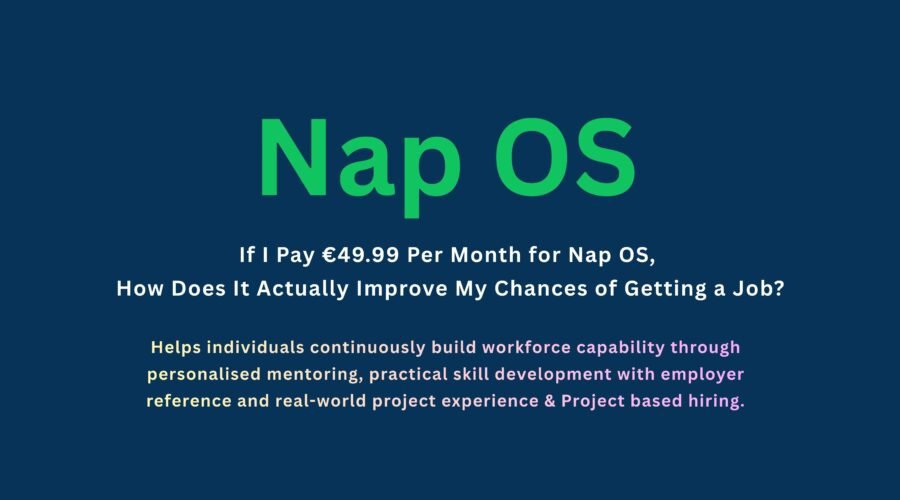 Nap OS

If I Pay €49.99 Per Month for Nap OS,
How Does It Actually Improve My Chances of Getting a Job?

Helps individuals continuously build workforce capability through personalised mentoring, practical skill development with employer reference and real-world project experience & Project based hiring.